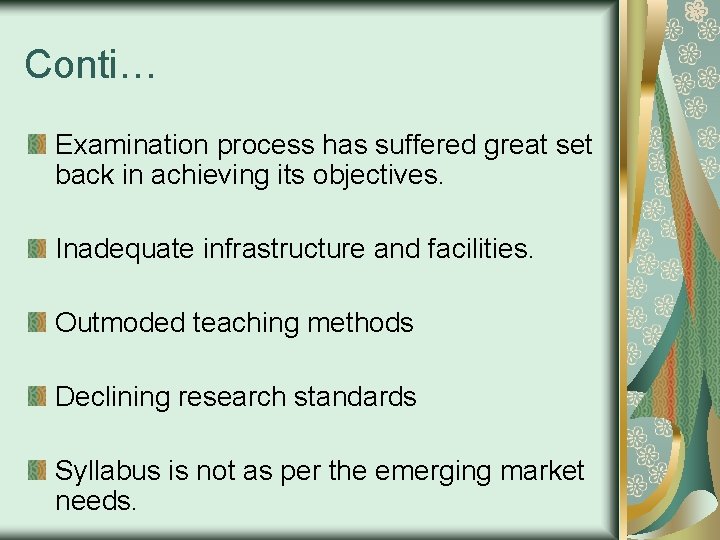 Conti…

Examination process has suffered great set back in achieving its objectives.

Inadequate infrastructure and facilities.

Outmoded teaching methods

Declining research standards

Syllabus is not as per the emerging market needs.